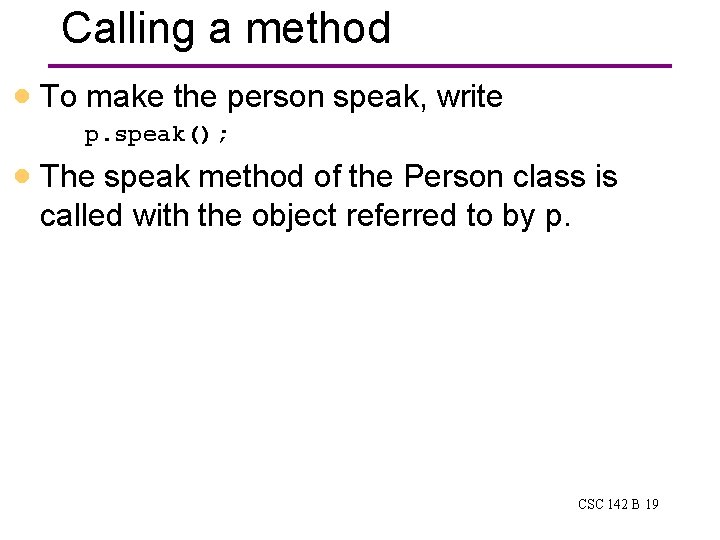 Calling a method

To make the person speak, write

p.speak();

The speak method of the Person class is called with the object referred to by p.

CSC 142 B 19